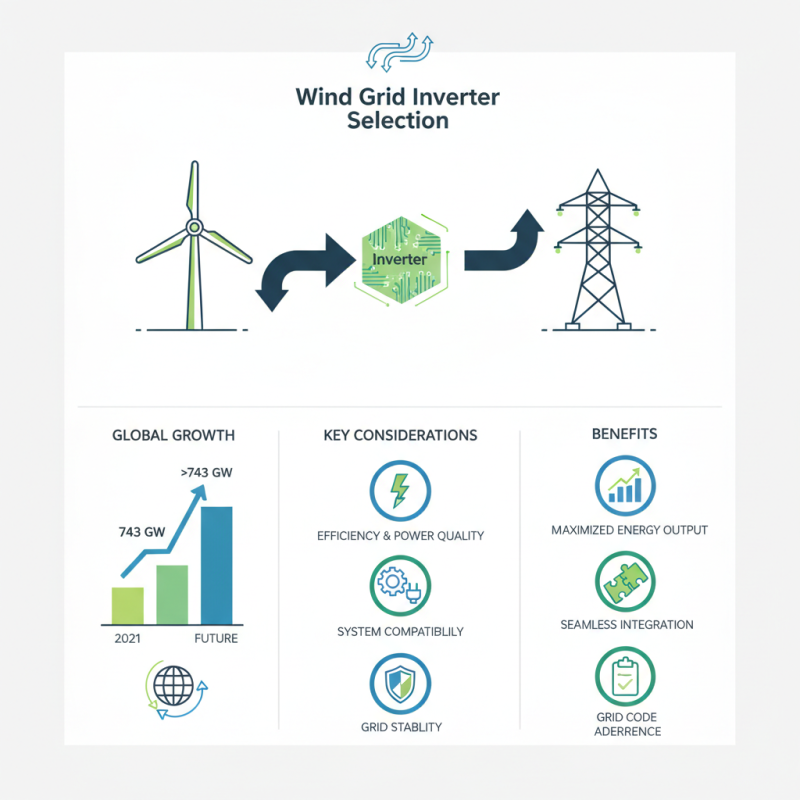 Wind Grid Inverter Selection

Inverter

GLOBAL GROWTH

>743 GW

743 GW

2021

FUTURE

KEY CONSIDERATIONS

EFFICIENCY & POWER QUALITY

SYSTEM COMPATIBLILY

GRID STABLITY

BENEFITS

MAXIMIZED ENERGY OUTPUT

SEAMLESS INTEGRATION

GRID CODE ADERRENCE